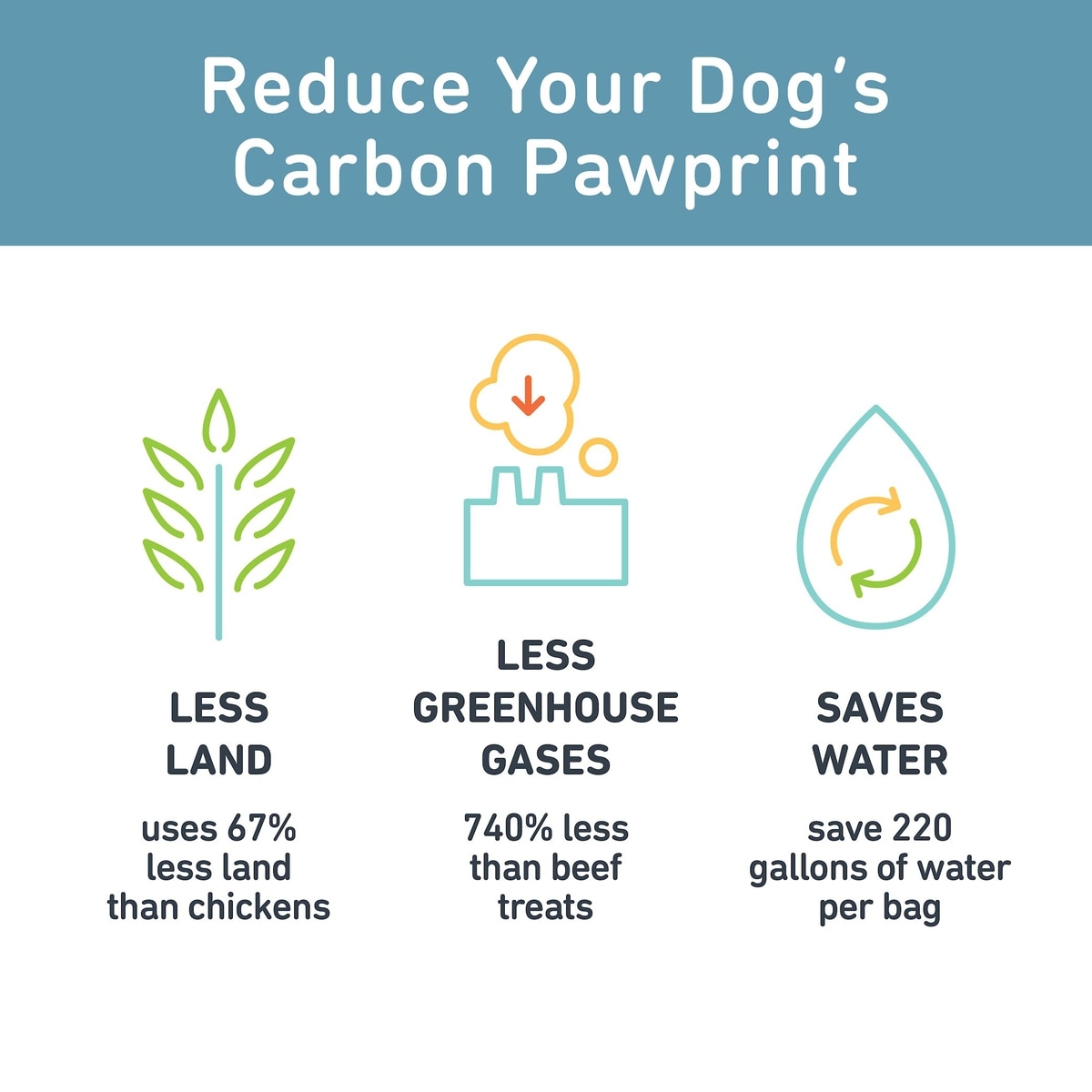 Reduce Your Dog's Carbon Pawprint

LESS LAND

uses 67% less land than chickens

LESS GREENHOUSE GASES

740% less than beef treats

SAVES WATER

save 220 gallons of water per bag